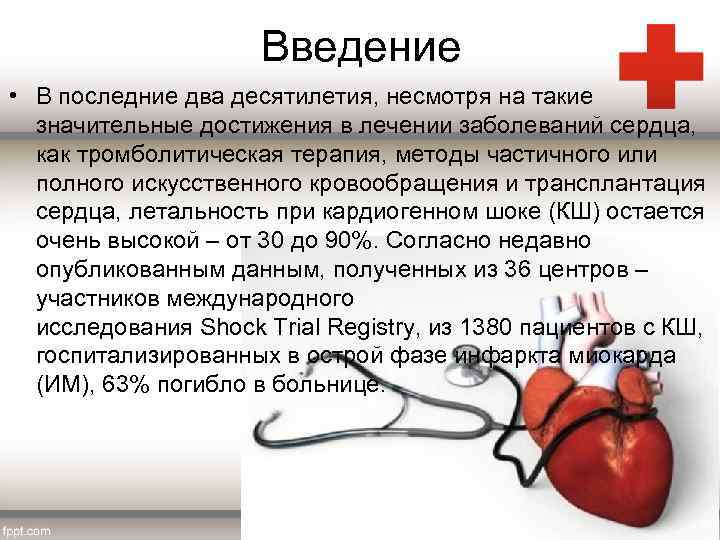 Введение

• В последние два десятилетия, несмотря на такие значительные достижения в лечении заболеваний сердца, как тромболитическая терапия, методы частичного или полного искусственного кровообращения и трансплантация сердца, летальность при кардиогенном шоке (КШ) остается очень высокой – от 30 до 90%. Согласно недавно опубликованным данным, полученных из 36 центров – участников международного исследования Shock Trial Registry, из 1380 пациентов с КШ, госпитализированных в острой фазе инфаркта миокарда (ИМ), 63% погибло в больнице.

fppt.com